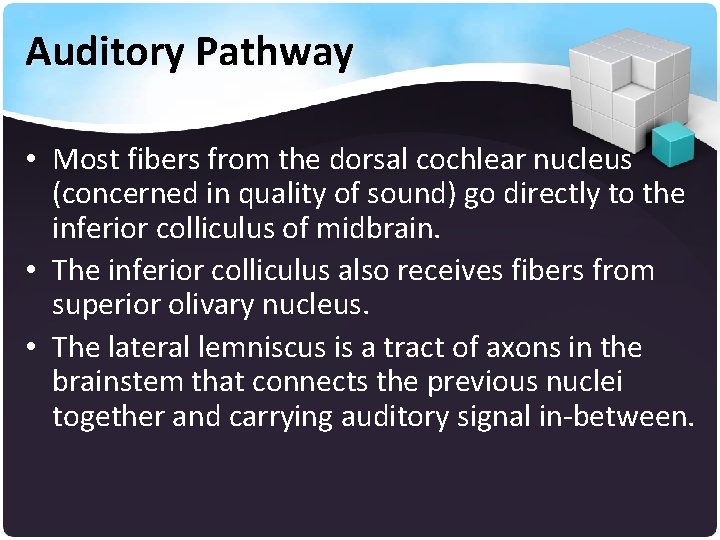 Auditory Pathway

• Most fibers from the dorsal cochlear nucleus (concerned in quality of sound) go directly to the inferior colliculus of midbrain.

• The inferior colliculus also receives fibers from superior olivary nucleus.

• The lateral lemniscus is a tract of axons in the brainstem that connects the previous nuclei together and carrying auditory signal in-between.